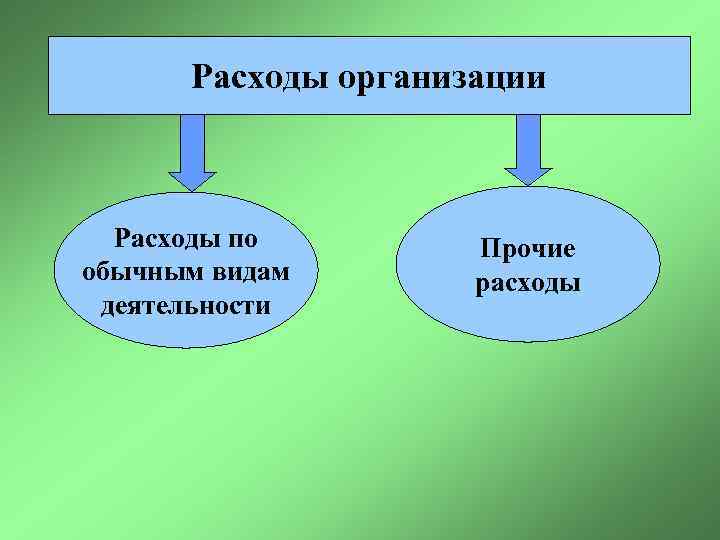 Расходы организации

Расходы по обычным видам деятельности

Прочие расходы